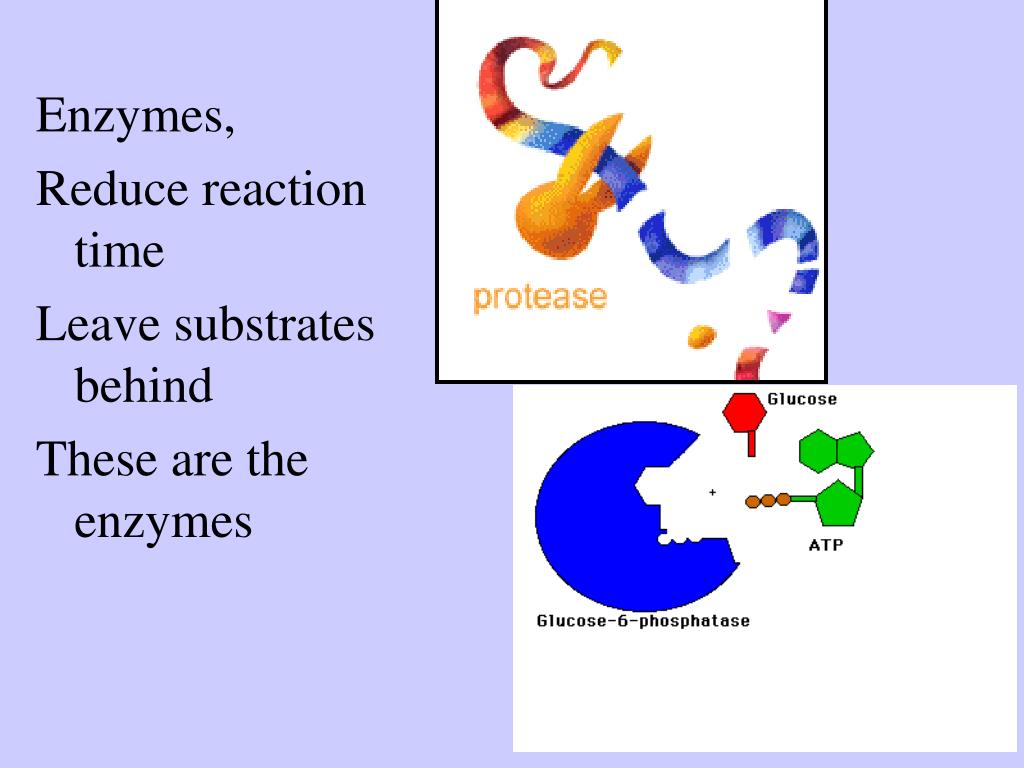 Enzymes,

Reduce reaction time

Leave substrates behind

These are the enzymes

protease

Glucose

+

ATP

Glucose-6-phosphatase